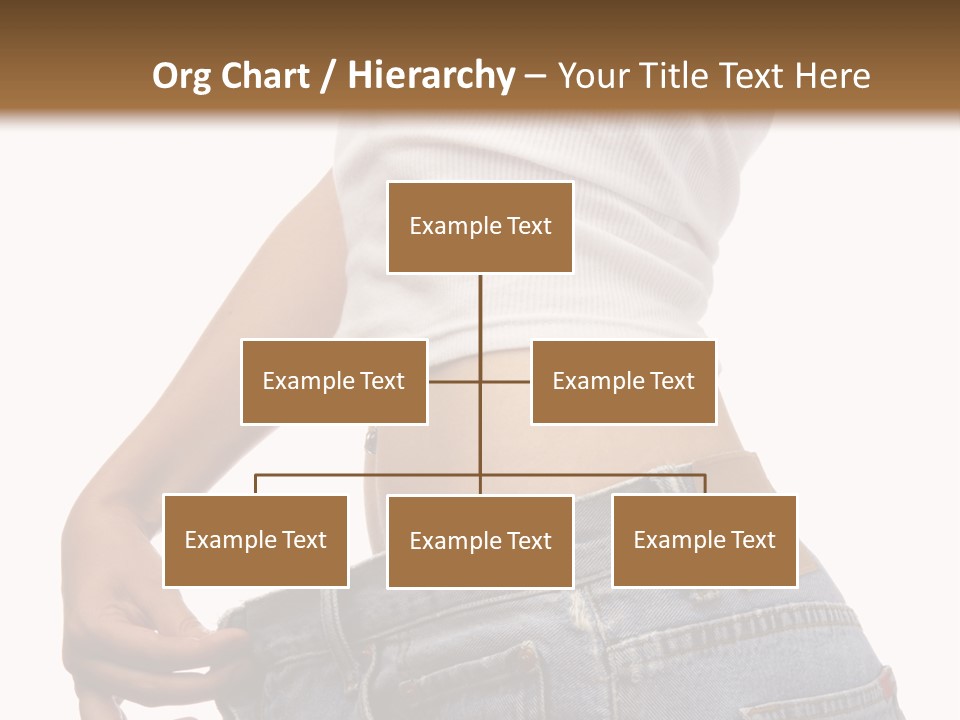 Org Chart / Hierarchy – Your Title Text Here

Example Text

Example Text

Example Text

Example Text

Example Text

Example Text